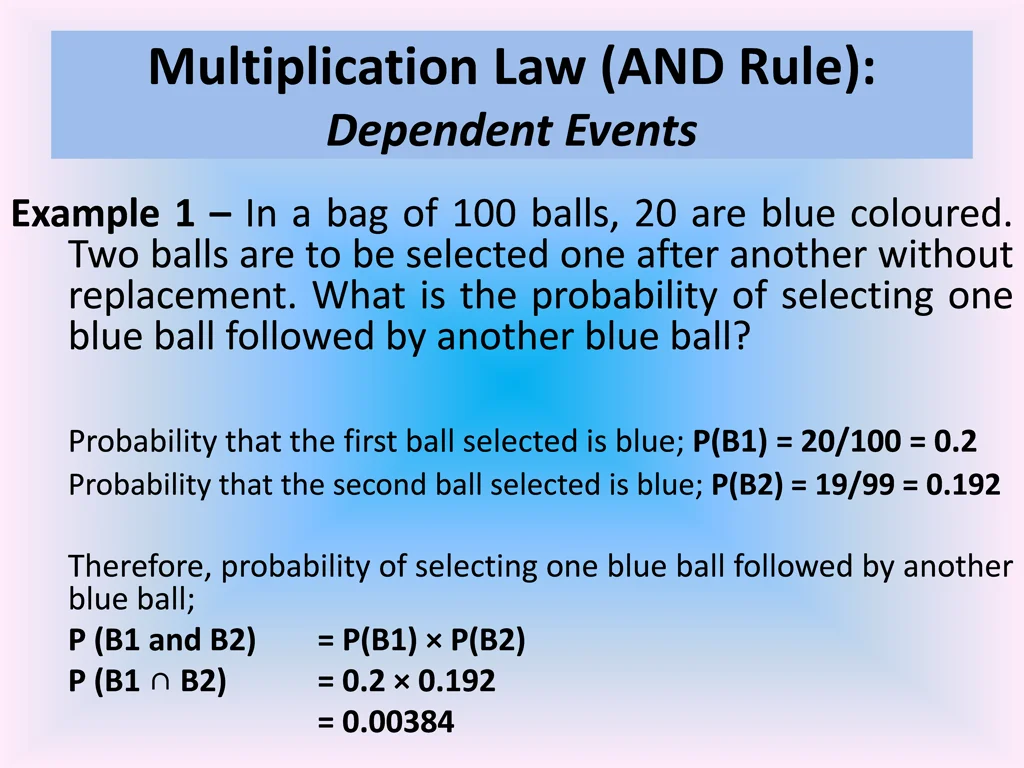 Multiplication Law (AND Rule):
Dependent Events

Example 1 – In a bag of 100 balls, 20 are blue coloured. Two balls are to be selected one after another without replacement. What is the probability of selecting one blue ball followed by another blue ball?

Probability that the first ball selected is blue; P(B1) = 20/100 = 0.2
Probability that the second ball selected is blue; P(B2) = 19/99 = 0.192

Therefore, probability of selecting one blue ball followed by another blue ball;
P (B1 and B2) = P(B1) × P(B2)
P (B1 ∩ B2) = 0.2 × 0.192
= 0.00384